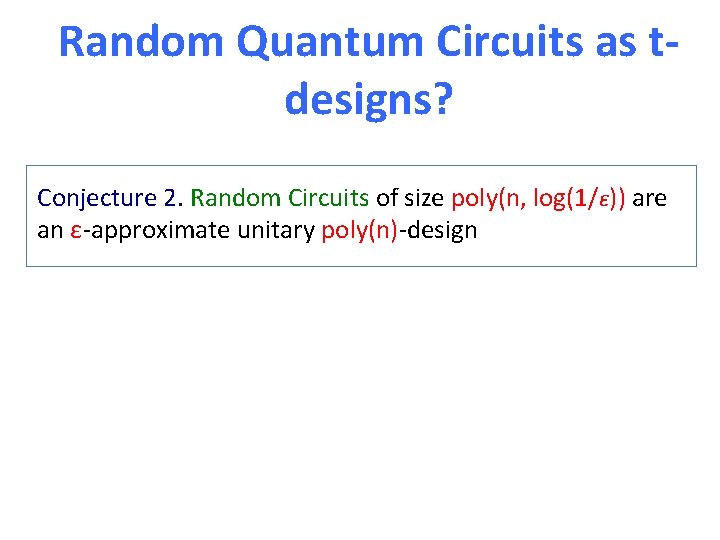 Random Quantum Circuits as t-designs?

Conjecture 2. Random Circuits of size poly(n, log(1/ε)) are an ε-approximate unitary poly(n)-design